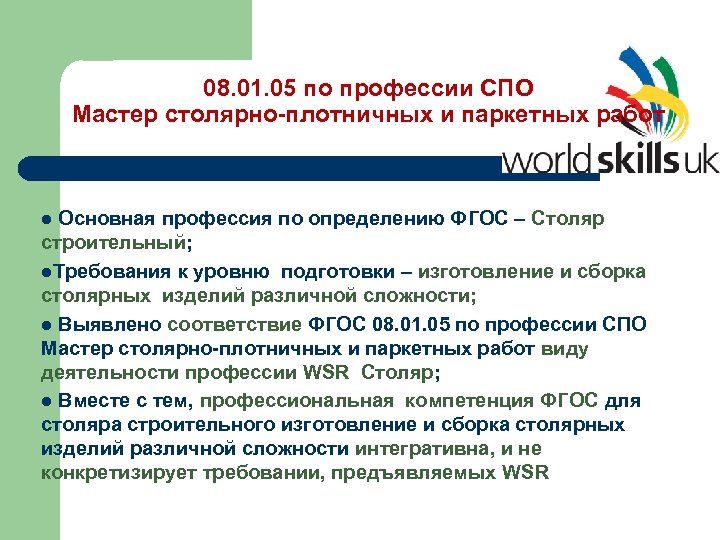 08.01.05 по профессии СПО
Мастер столярно-плотничных и паркетных работ

worldskills uk

● Основная профессия по определению ФГОС – Столяр строительный;

●Требования к уровню подготовки – изготовление и сборка столярных изделий различной сложности;

● Выявлено соответствие ФГОС 08.01.05 по профессии СПО Мастер столярно-плотничных и паркетных работ виду деятельности профессии WSR Столяр;

● Вместе с тем, профессиональная компетенция ФГОС для столяра строительного изготовление и сборка столярных изделий различной сложности интегративна, и не конкретизирует требовании, предъявляемых WSR